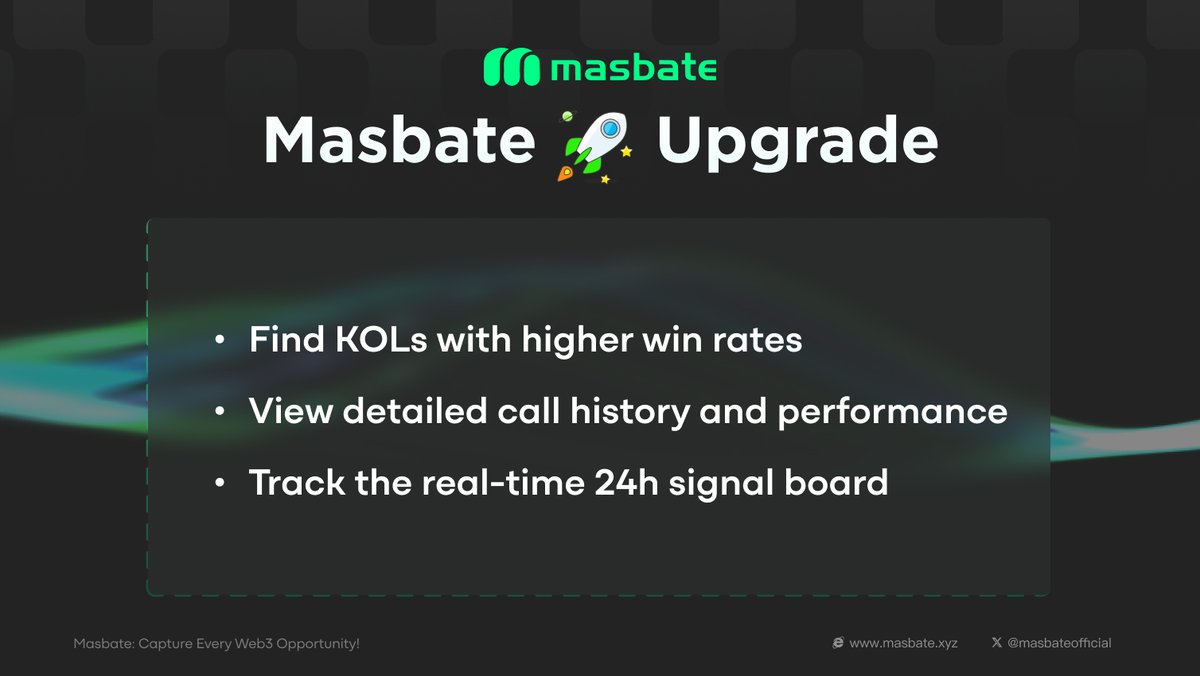 masbate

Masbate 🚀 Upgrade

• Find KOLs with higher win rates
• View detailed call history and performance
• Track the real-time 24h signal board

Masbate: Capture Every Web3 Opportunity!

www.masbate.xyz

@masbateofficial